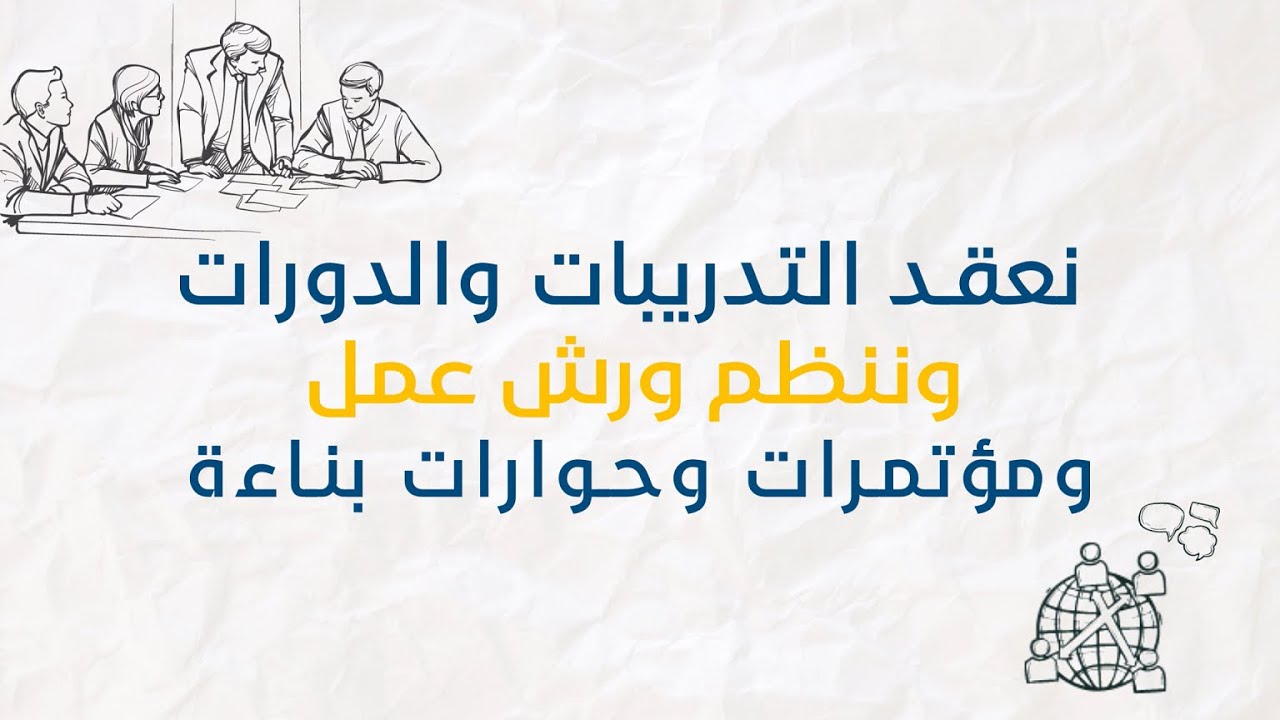 نعقد التدريبات والدورات
وننظم ورش عمل
ومؤتمرات وحوارات بناءة